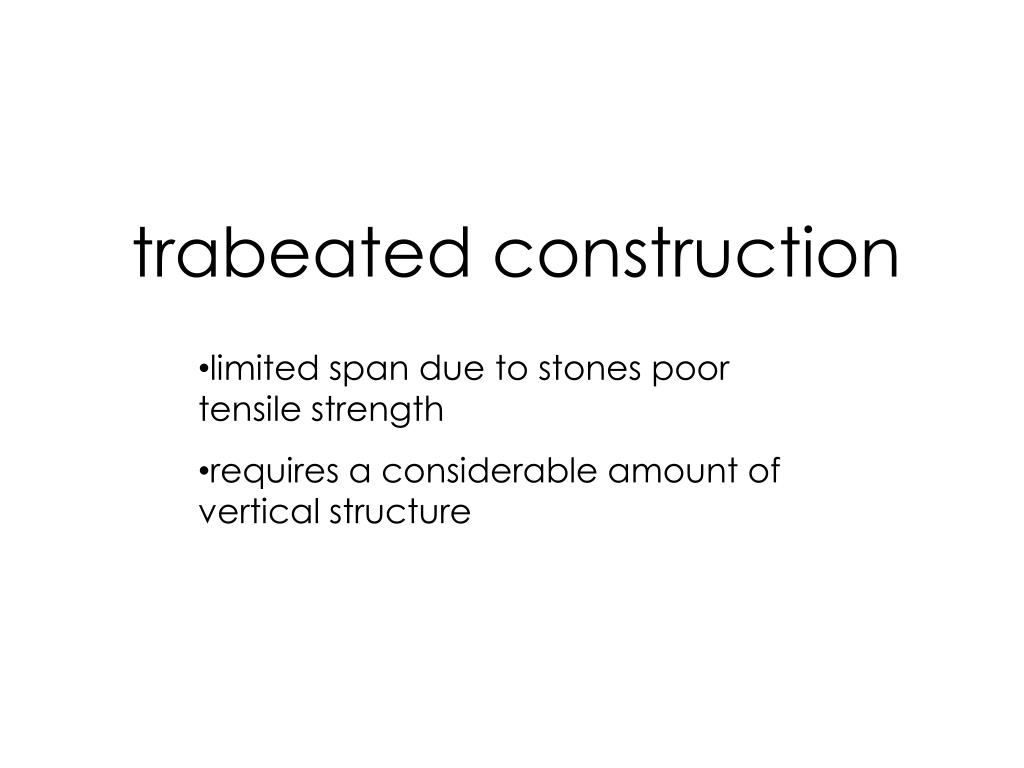 trabeated construction

•limited span due to stones poor tensile strength

•requires a considerable amount of vertical structure